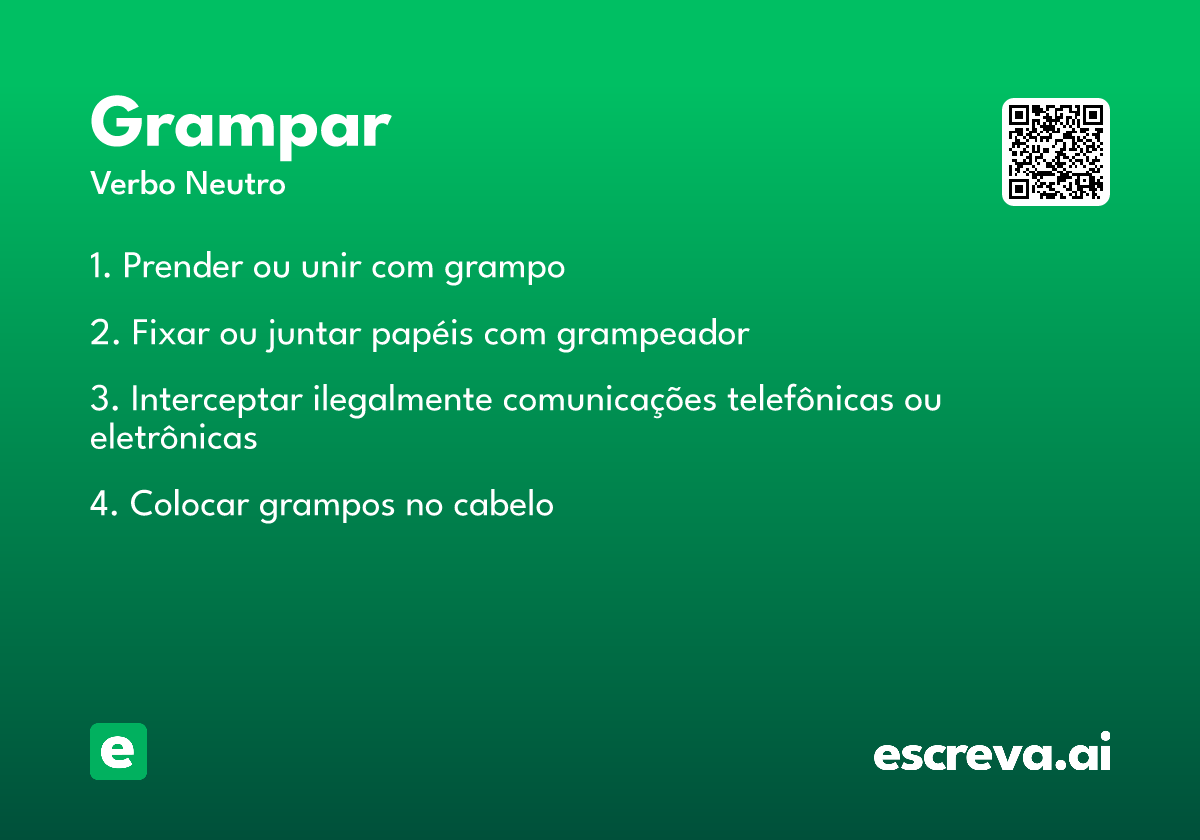 Grampar
Verbo Neutro

1. Prender ou unir com grampo

2. Fixar ou juntar papéis com grampeador

3. Interceptar ilegalmente comunicações telefônicas ou eletrônicas

4. Colocar grampos no cabelo

e

escreva.ai